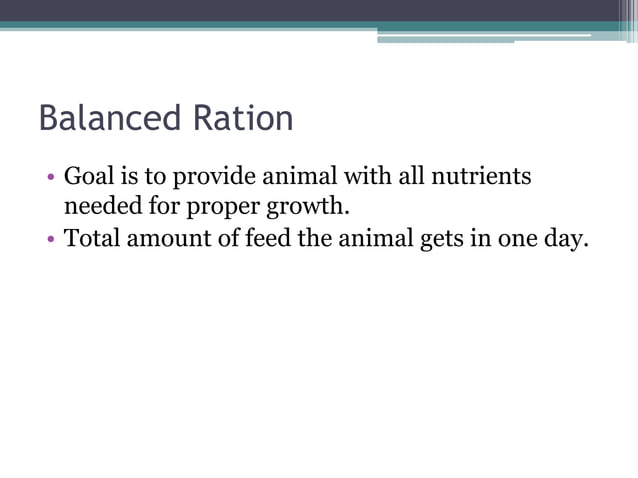 Balanced Ration

• Goal is to provide animal with all nutrients needed for proper growth.
• Total amount of feed the animal gets in one day.